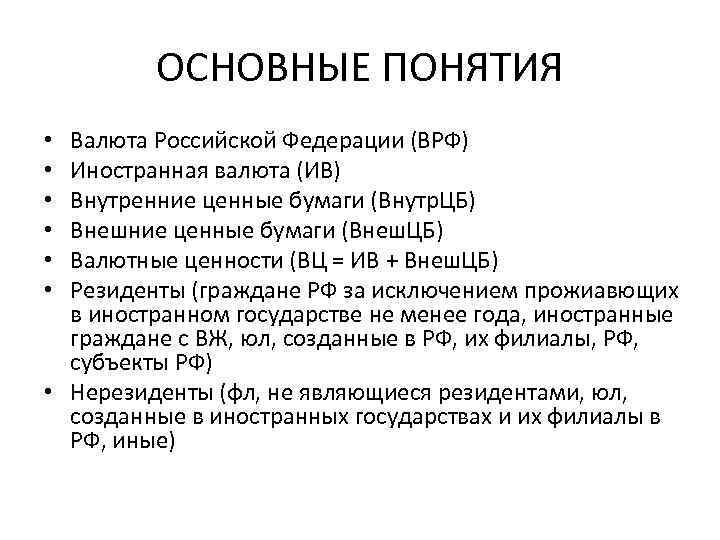 ОСНОВНЫЕ ПОНЯТИЯ

• Валюта Российской Федерации (ВРФ)
• Иностранная валюта (ИВ)
• Внутренние ценные бумаги (ВнутрЦБ)
• Внешние ценные бумаги (ВнешЦБ)
• Валютные ценности (ВЦ = ИВ + ВнешЦБ)
• Резиденты (граждане РФ за исключением прожиавющих в иностранном государстве не менее года, иностранные граждане с ВЖ, юл, созданные в РФ, их филиалы, РФ, субъекты РФ)
• Нерезиденты (фл, не являющиеся резидентами, юл, созданные в иностранных государствах и их филиалы в РФ, иные)